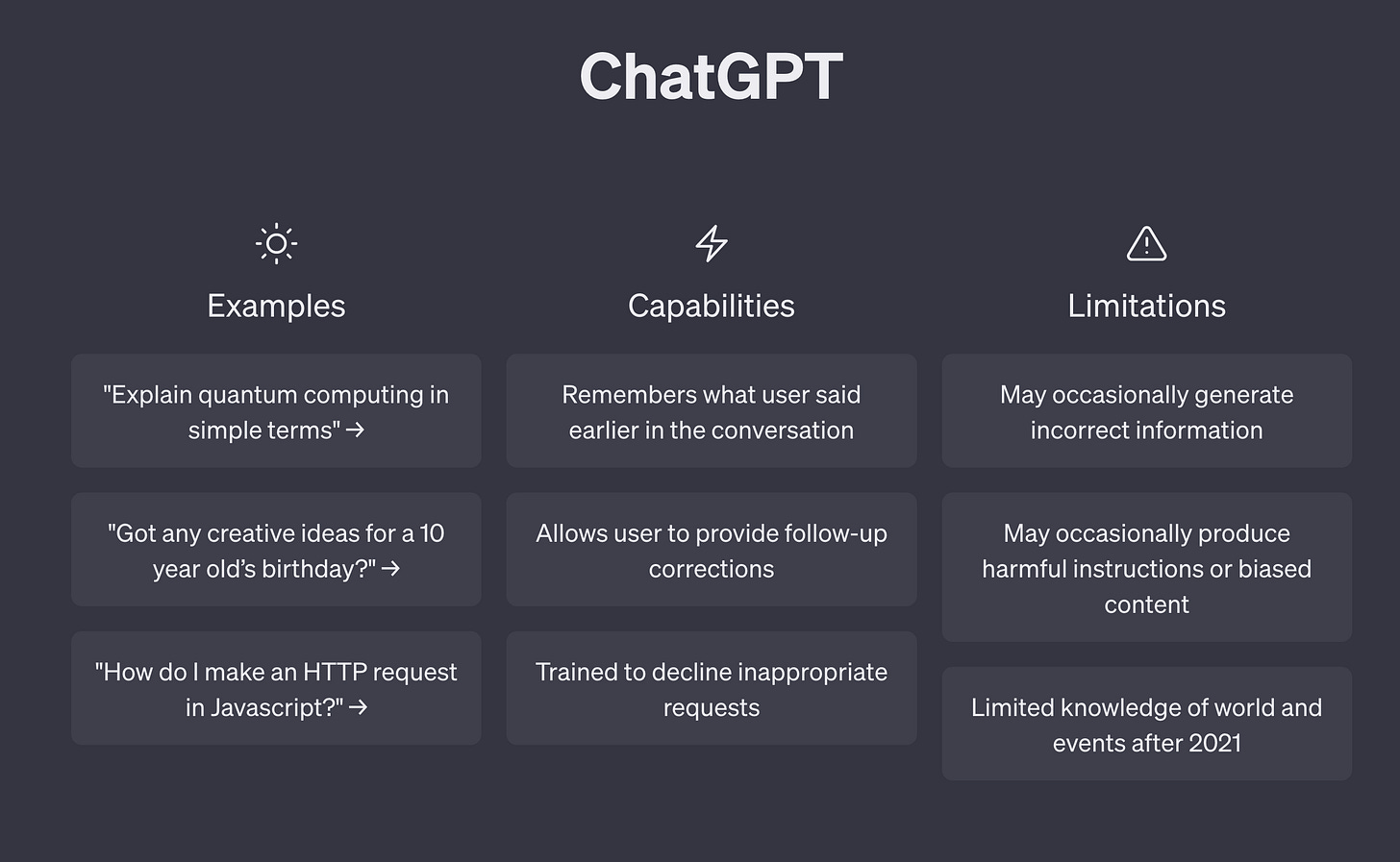 ChatGPT

Examples

"Explain quantum computing in simple terms" →

"Got any creative ideas for a 10 year old's birthday?" →

"How do I make an HTTP request in Javascript?" →

Capabilities

Remembers what user said earlier in the conversation

Allows user to provide follow-up corrections

Trained to decline inappropriate requests

Limitations

May occasionally generate incorrect information

May occasionally produce harmful instructions or biased content

Limited knowledge of world and events after 2021